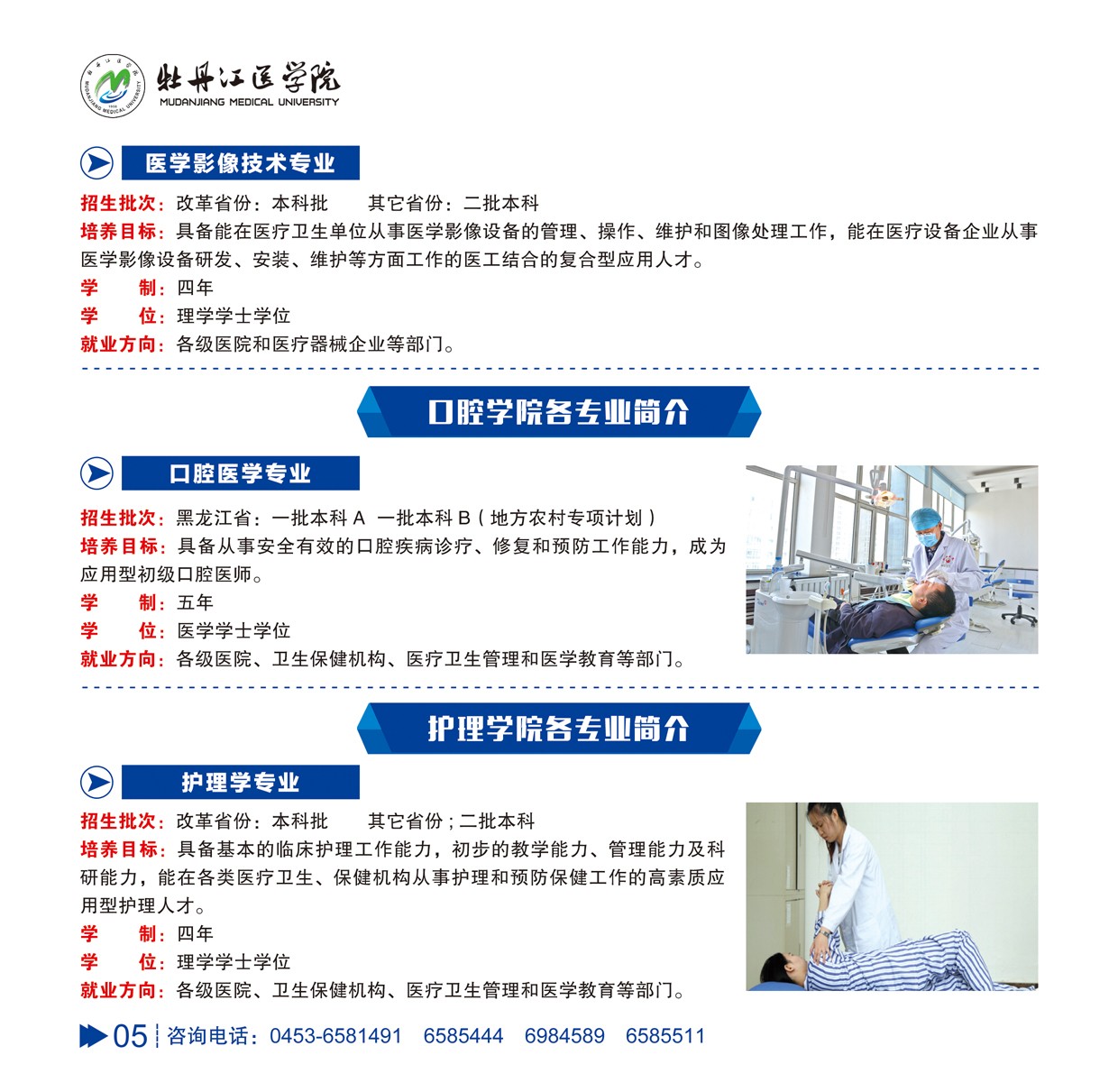 牡丹江医学院
MUDANJIANG MEDICAL UNIVERSITY

医学影像技术专业

招生批次：改革省份：本科批　　其它省份：二批本科
培养目标：具备能在医疗卫生单位从事医学影像设备的管理、操作、维护和图像处理工作，能在医疗设备企业从事医学影像设备研发、安装、维护等方面工作的医工结合的复合型应用人才。
学　　制：四年
学　　位：理学学士学位
就业方向：各级医院和医疗器械企业等部门。

口腔学院各专业简介

口腔医学专业

招生批次：黑龙江省：一批本科 A　一批本科 B（地方农村专项计划）
培养目标：具备从事安全有效的口腔疾病诊疗、修复和预防工作能力，成为应用型初级口腔医师。
学　　制：五年
学　　位：医学学士学位
就业方向：各级医院、卫生保健机构、医疗卫生管理和医学教育等部门。

护理学院各专业简介

护理学专业

招生批次：改革省份：本科批　　其它省份；二批本科
培养目标：具备基本的临床护理工作能力，初步的教学能力、管理能力及科研能力，能在各类医疗卫生、保健机构从事护理和预防保健工作的高素质应用型护理人才。
学　　制：四年
学　　位：理学学士学位
就业方向：各级医院、卫生保健机构、医疗卫生管理和医学教育等部门。

05 咨询电话：0453-6581491　6585444　6984589　6585511